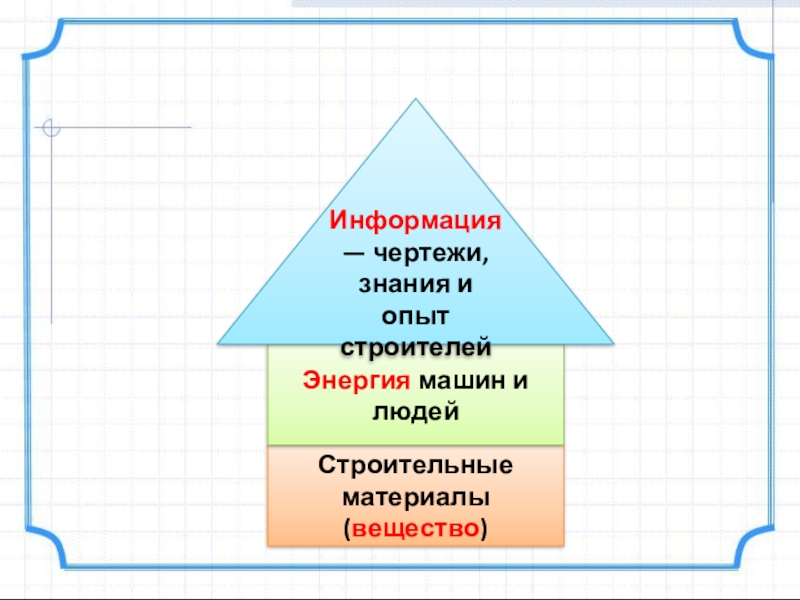 Информация — чертежи, знания и опыт строителей

Энергия машин и людей

Строительные материалы (вещество)